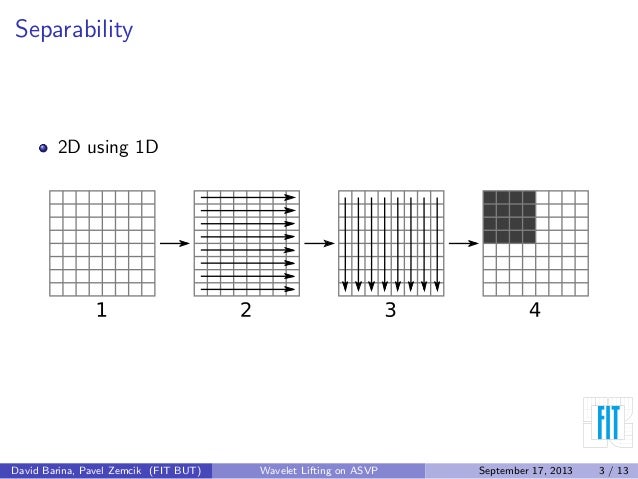 Separability

• 2D using 1D

1

2

3

4

FIT

David Barina, Pavel Zemcik (FIT BUT) Wavelet Lifting on ASVP September 17, 2013 3 / 13